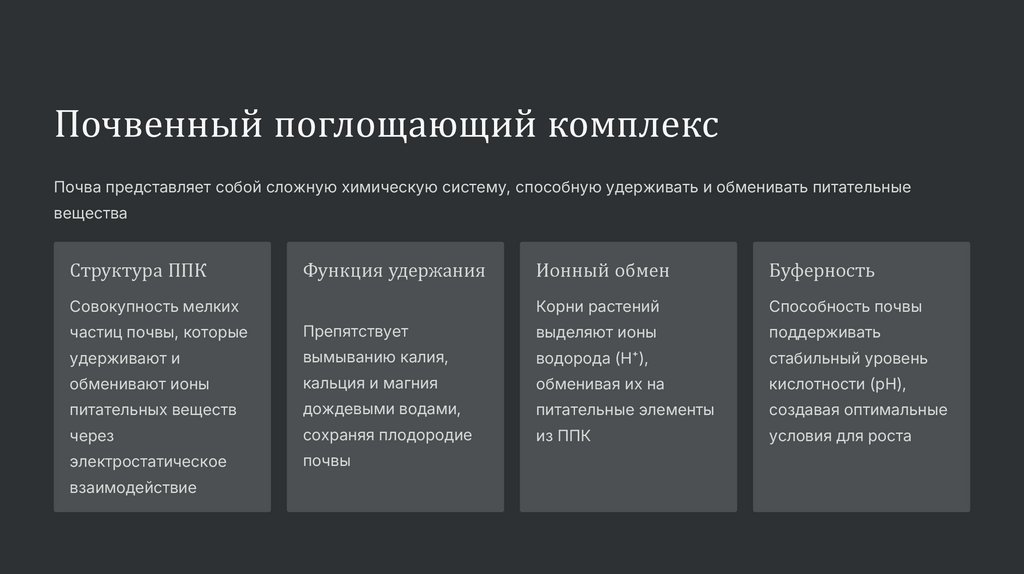 Почвенный поглощающий комплекс

Почва представляет собой сложную химическую систему, способную удерживать и обменивать питательные вещества

Структура ППК

Совокупность мелких частиц почвы, которые удерживают и обменивают ионы питательных веществ через электростатическое взаимодействие

Функция удержания

Препятствует вымыванию калия, кальция и магния дождевыми водами, сохраняя плодородие почвы

Ионный обмен

Корни растений выделяют ионы водорода ($H^+$), обменивая их на питательные элементы из ППК

Буферность

Способность почвы поддерживать стабильный уровень кислотности (pH), создавая оптимальные условия для роста